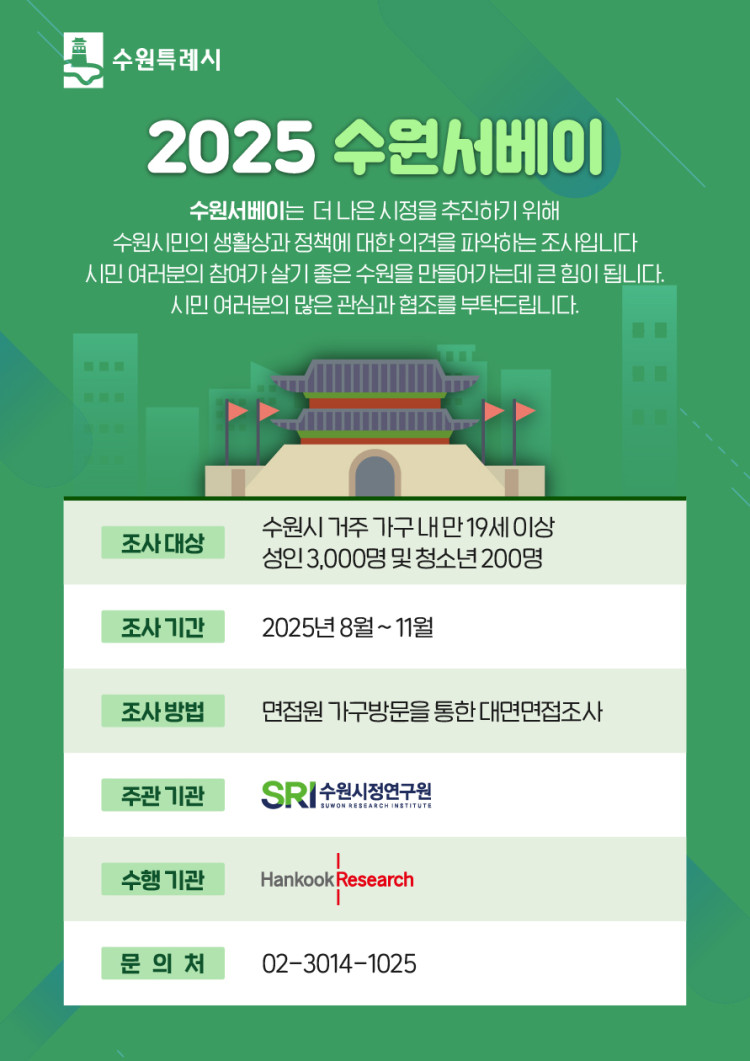 수원특례시

2025 수원서베이

수원서베이는 더 나은 시정을 추진하기 위해
수원시민의 생활상과 정책에 대한 의견을 파악하는 조사입니다
시민 여러분의 참여가 살기 좋은 수원을 만들어가는데 큰 힘이 됩니다.
시민 여러분의 많은 관심과 협조를 부탁드립니다.

| 조사 대상 | 수원시 거주 가구 내 만 19세 이상 성인 3,000명 및 청소년 200명 |
|---|---|
| 조사 기간 | 2025년 8월 ~ 11월 |
| 조사 방법 | 면접원 가구방문을 통한 대면면접조사 |
| 주관 기관 | SRI 수원시정연구원 SUWON RESEARCH INSTITUTE |
| 수행 기관 | Hankook Research |
| 문 의 처 | 02-3014-1025 |